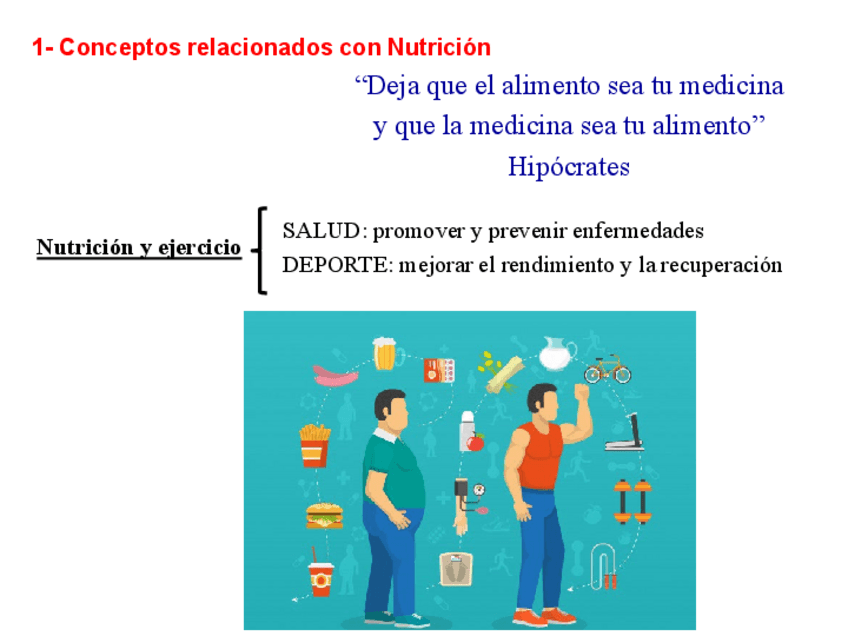 1- Conceptos relacionados con Nutrición

“Deja que el alimento sea tu medicina y que la medicina sea tu alimento”
Hipócrates

Nutrición y ejercicio

SALUD: promover y prevenir enfermedades
DEPORTE: mejorar el rendimiento y la recuperación